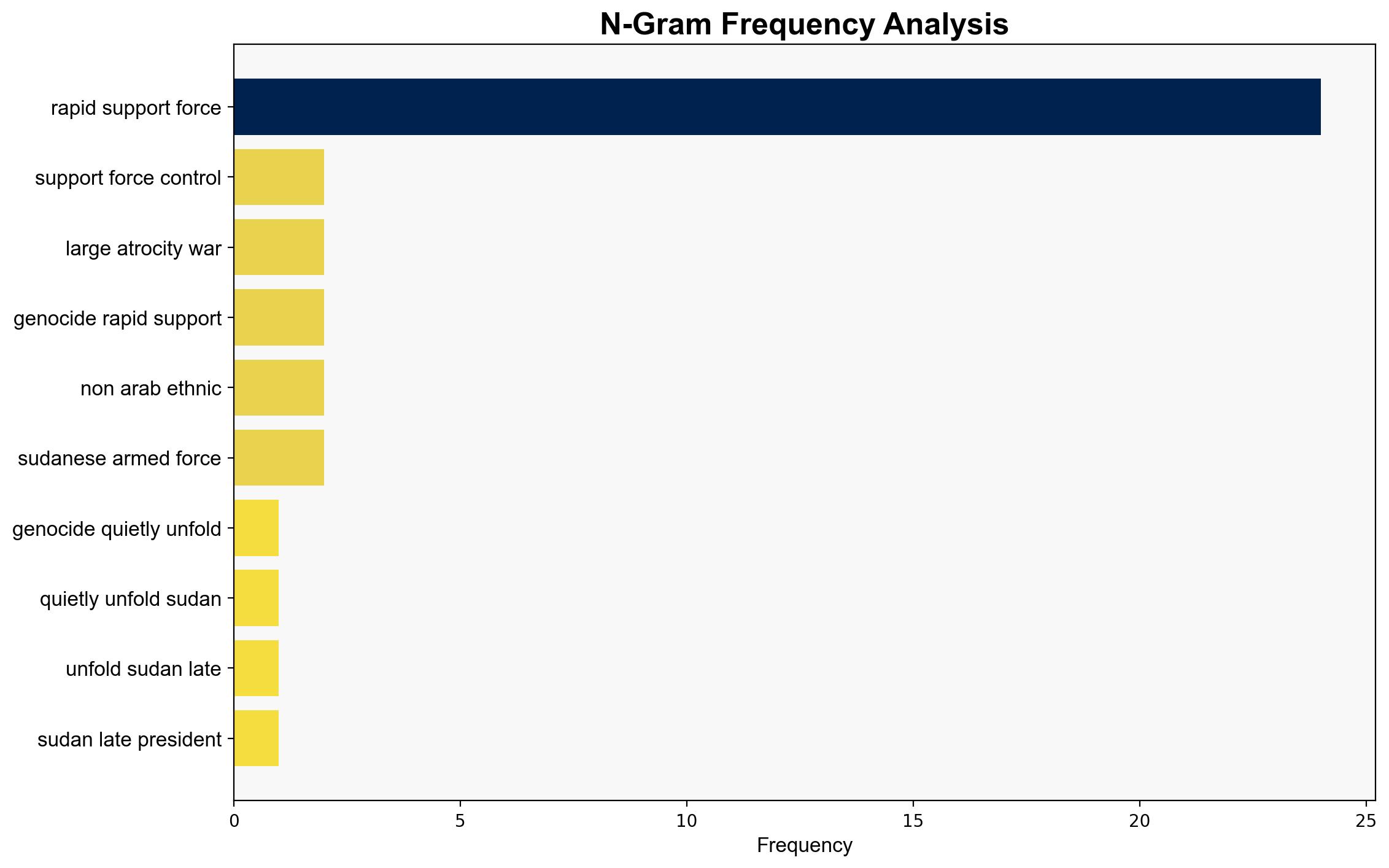 N-Gram Frequency Analysis

rapid support force
support force control
large atrocity war
genocide rapid support
non arab ethnic
sudanese armed force
genocide quietly unfold
quietly unfold sudan
unfold sudan late
sudan late president

0
5
10
15
20
25
Frequency